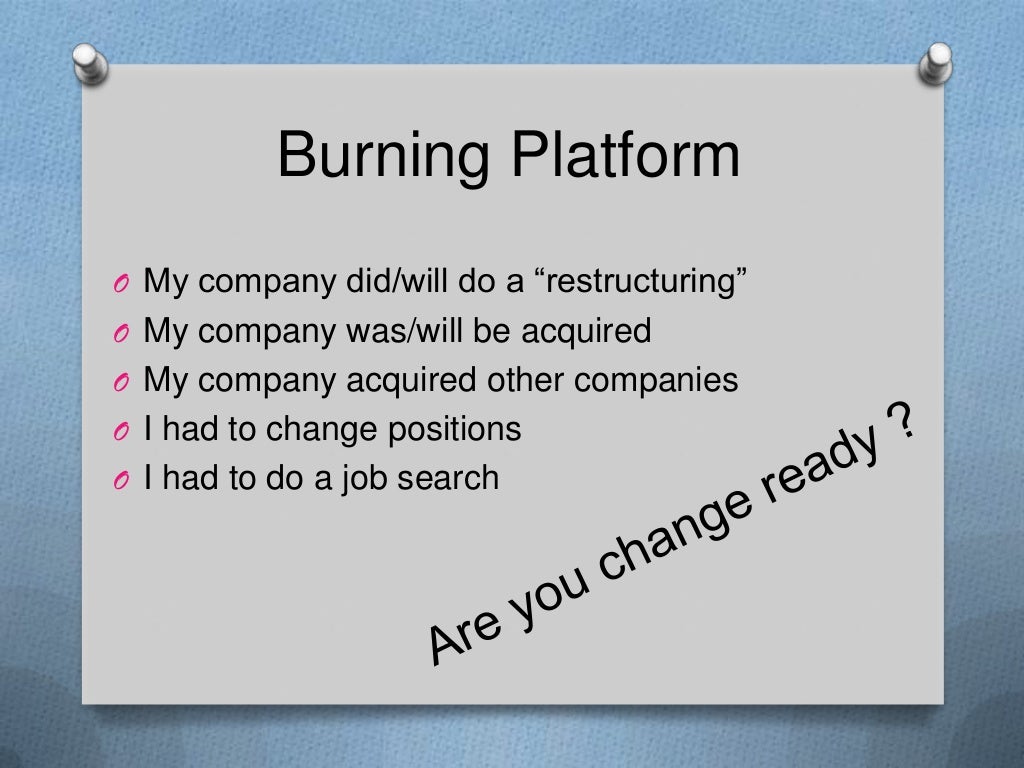 Burning Platform

O My company did/will do a “restructuring”
O My company was/will be acquired
O My company acquired other companies
O I had to change positions
O I had to do a job search

Are you change ready ?